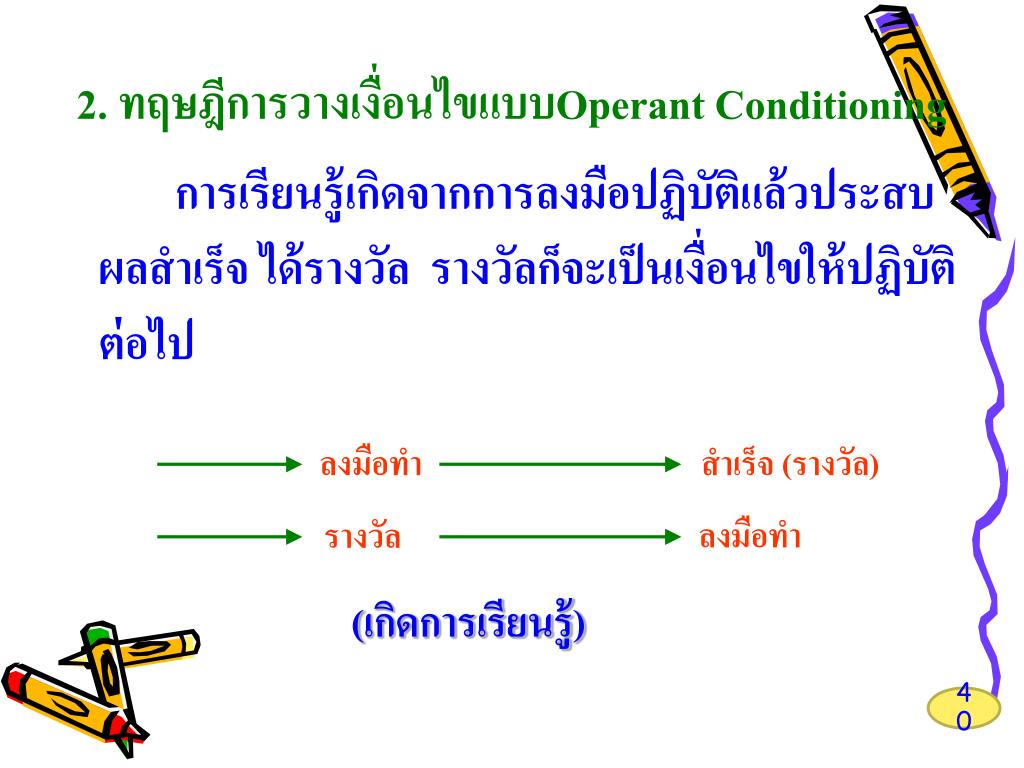 2. ทฤษฎีการวางเงื่อนไขแบบOperant Conditioning

การเรียนรู้เกิดจากการลงมือปฏิบัติแล้วประสบผลสำเร็จ ได้รางวัล รางวัลก็จะเป็นเงื่อนไขให้ปฏิบัติต่อไป

ลงมือทำ สำเร็จ (รางวัล)

รางวัล ลงมือทำ

(เกิดการเรียนรู้)

40